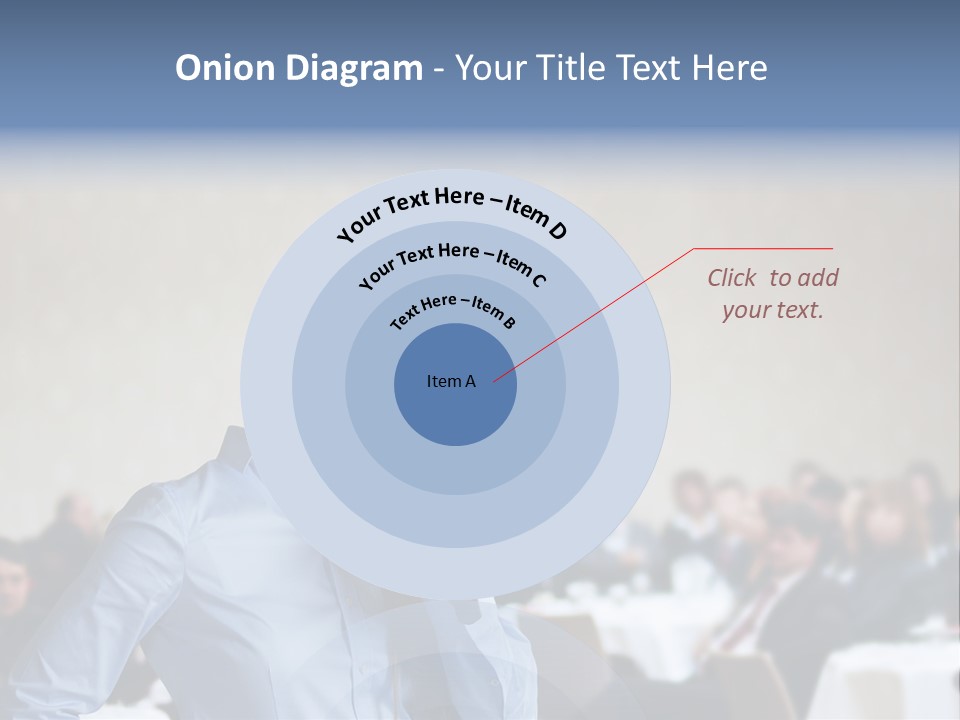 Onion Diagram - Your Title Text Here

Your Text Here – Item D

Your Text Here – Item C

Text Here – Item B

Item A

Click to add your text.